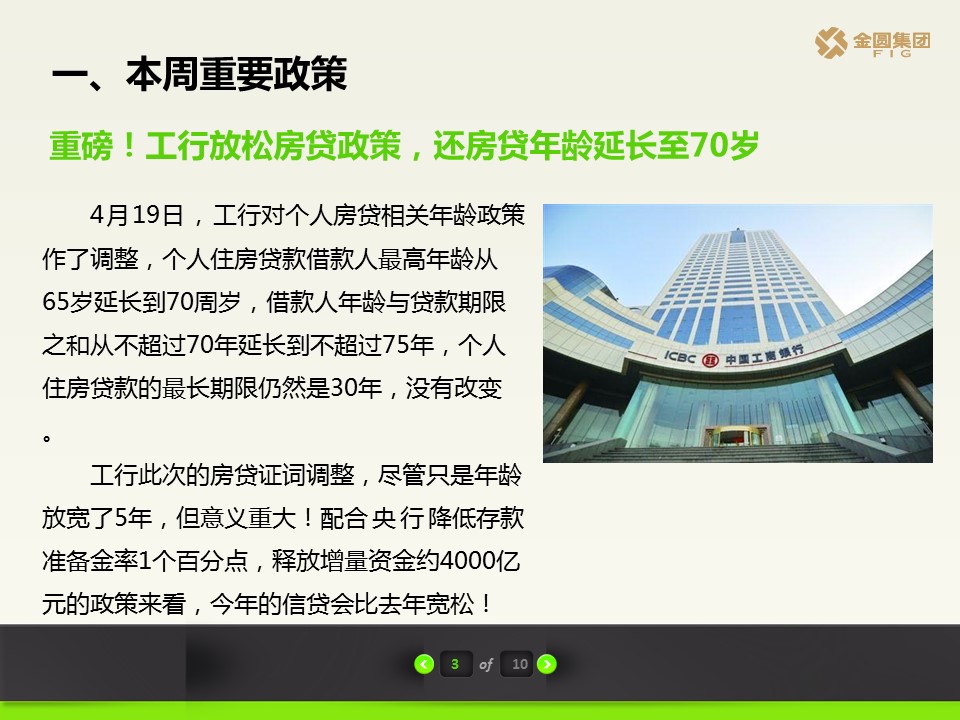 金圆集团
FIG

一、本周重要政策

重磅！工行放松房贷政策，还房贷年龄延长至70岁

4月19日，工行对个人房贷相关年龄政策作了调整，个人住房贷款借款人最高年龄从65岁延长到70周岁，借款人年龄与贷款期限之和从不超过70年延长到不超过75年，个人住房贷款的最长期限仍然是30年，没有改变。

工行此次的房贷证词调整，尽管只是年龄放宽了5年，但意义重大！配合 央 行 降低存款准备金率1个百分点，释放增量资金约4000亿元的政策来看，今年的信贷会比去年宽松！

ICBC 中国工商银行

3 of 10